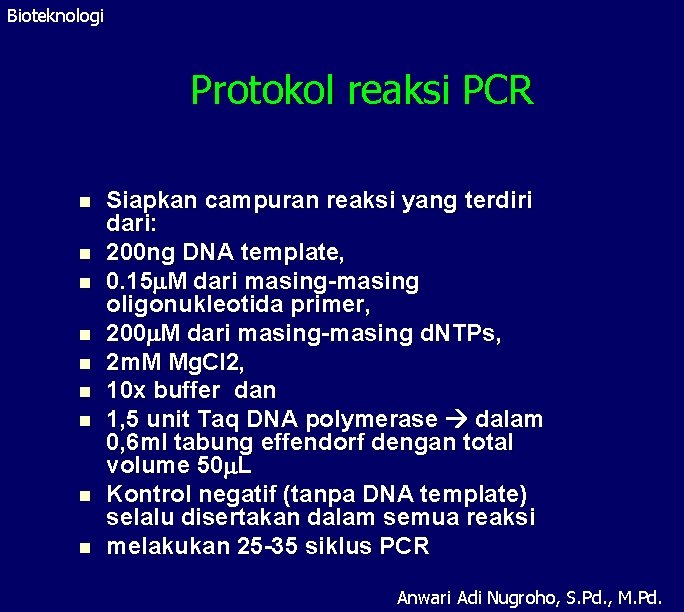 Bioteknologi

Protokol reaksi PCR

- Siapkan campuran reaksi yang terdiri dari:
- 200ng DNA template,
- 0.15µM dari masing-masing oligonukleotida primer,
- 200µM dari masing-masing dNTPs,
- 2mM MgCl2,
- 10x buffer dan
- 1,5 unit Taq DNA polymerase → dalam 0,6ml tabung effendorf dengan total volume 50µL
- Kontrol negatif (tanpa DNA template) selalu disertakan dalam semua reaksi
- melakukan 25-35 siklus PCR

Anwari Adi Nugroho, S.Pd., M.Pd.